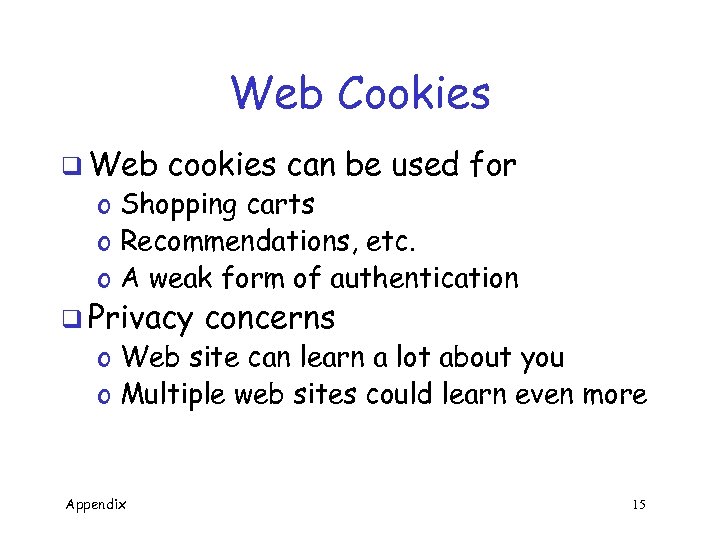 Web Cookies

❑ Web cookies can be used for
o Shopping carts
o Recommendations, etc.
o A weak form of authentication

❑ Privacy concerns
o Web site can learn a lot about you
o Multiple web sites could learn even more

Appendix

15